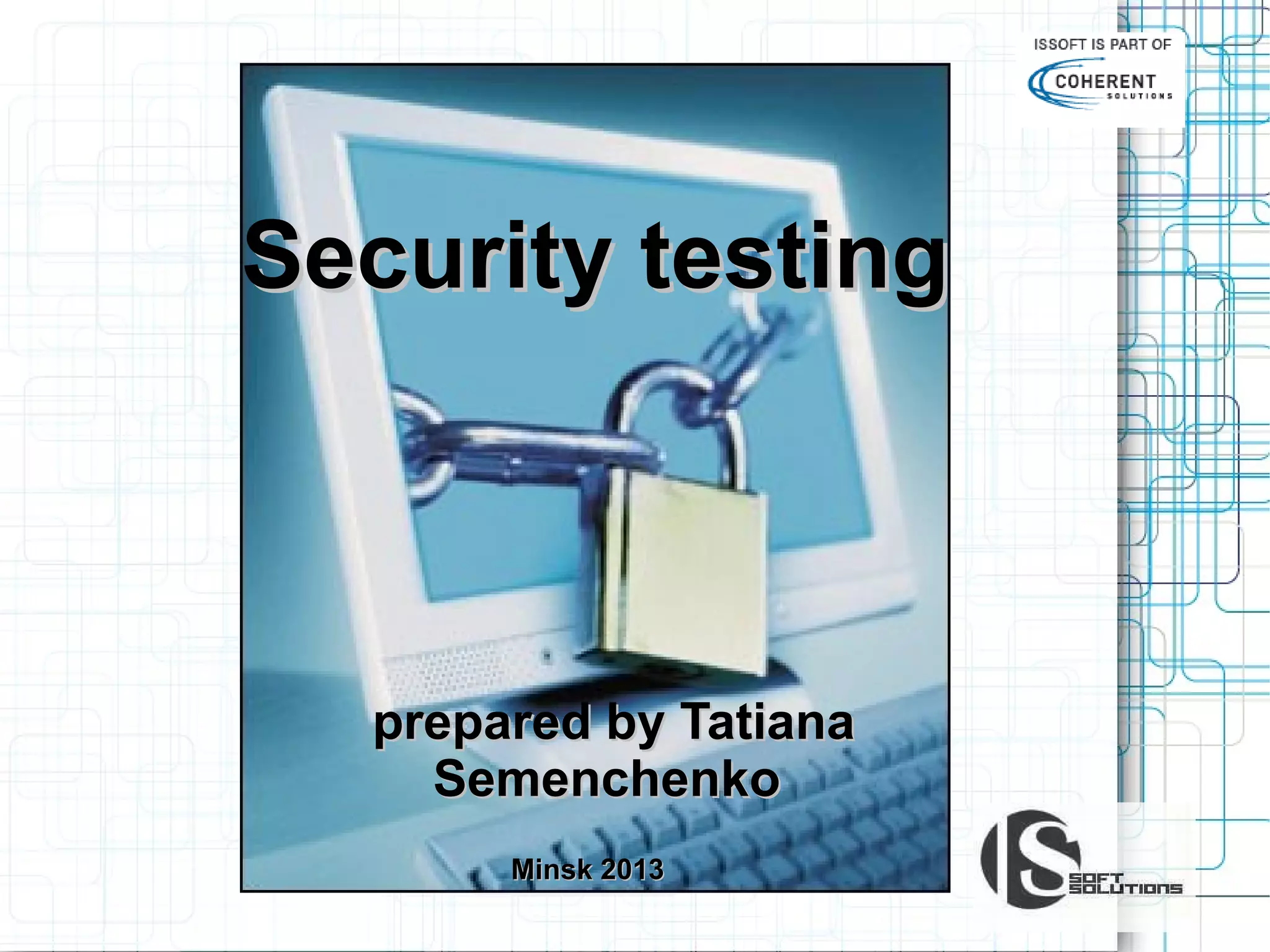 ISSOFT IS PART OF
COHERENT
SOLUTIONS

Security testing

prepared by Tatiana Semenchenko

Minsk 2013

IS
SOFT
SOLUTIONS